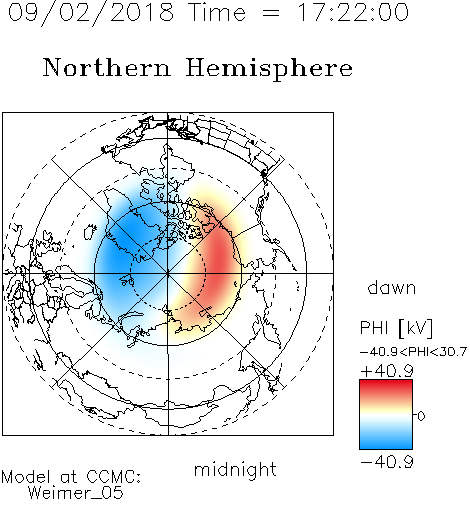 09/02/2018 Time = 17:22:00

Northern Hemisphere

dawn

PHI [kV]
−40.9<PHI<30.7
+40.9
0
−40.9

midnight

Model at CCMC:
Weimer_05